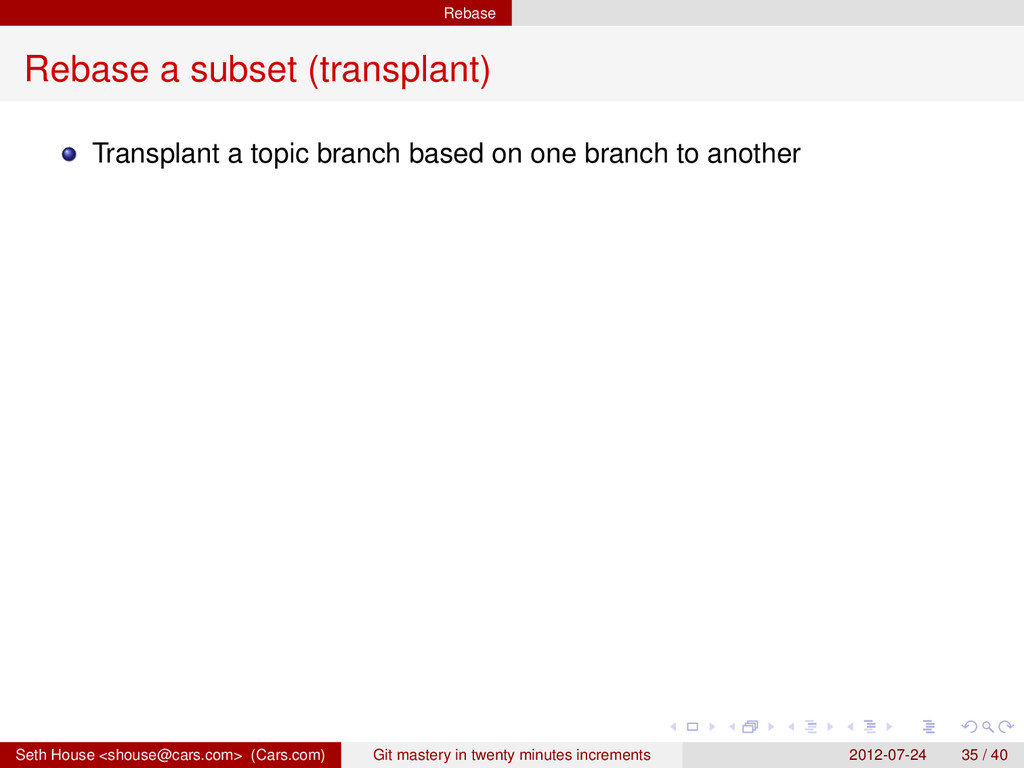 Rebase

Rebase a subset (transplant)

Transplant a topic branch based on one branch to another

Seth House <shouse@cars.com> (Cars.com) Git mastery in twenty minutes increments 2012-07-24 35 / 40